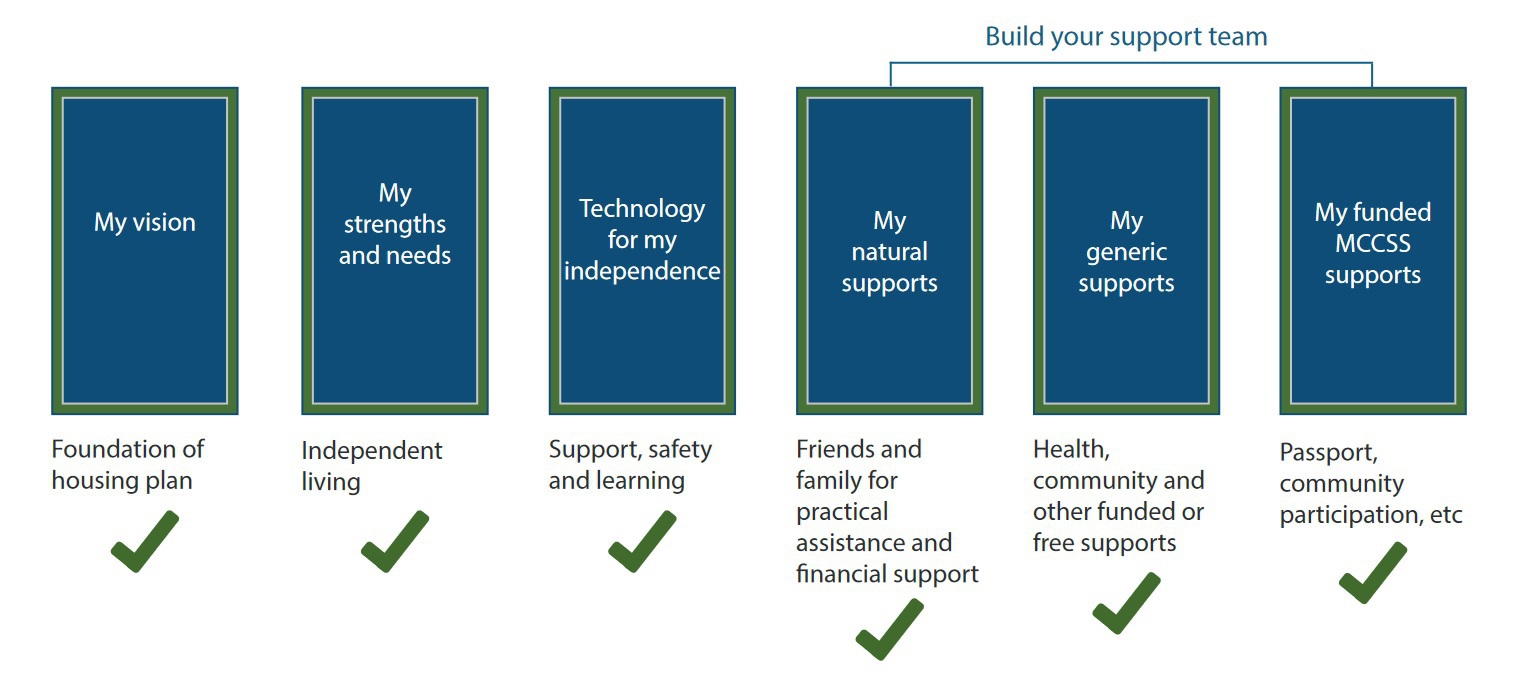 Build your support team

My vision

Foundation of housing plan

My strengths and needs

Independent living

Technology for my independence

Support, safety and learning

My natural supports

Friends and family for practical assistance and financial support

My generic supports

Health, community and other funded or free supports

My funded MCCSS supports

Passport, community participation, etc